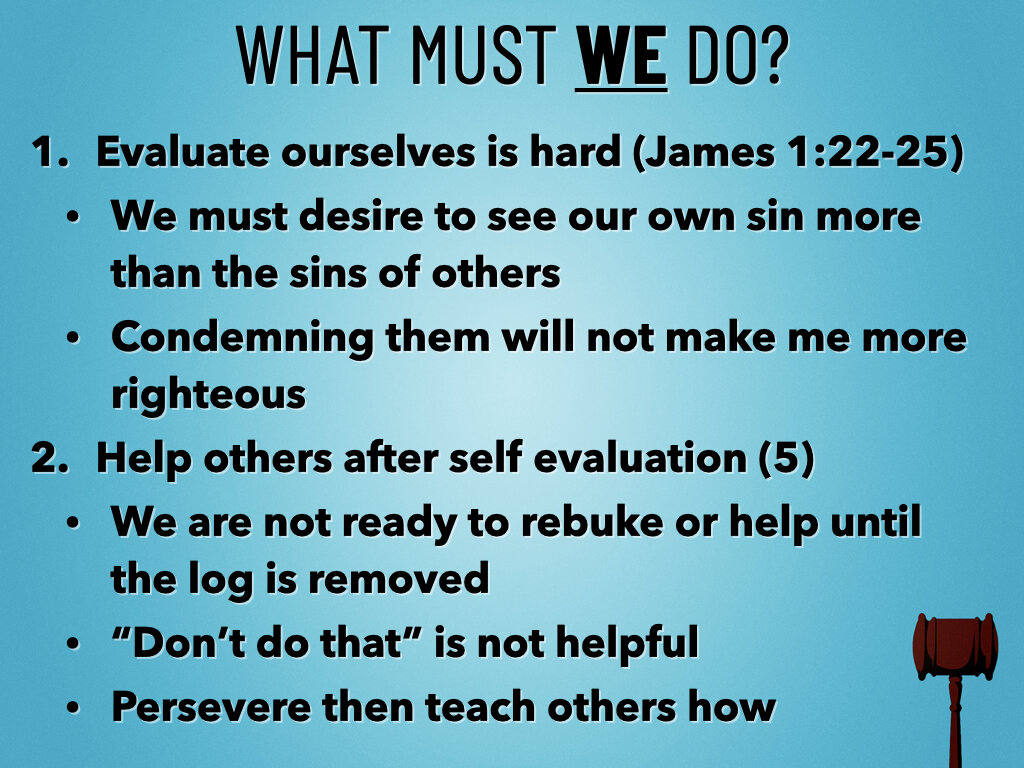 WHAT MUST WE DO?

1. Evaluate ourselves is hard (James 1:22-25)

• We must desire to see our own sin more than the sins of others

• Condemning them will not make me more righteous

2. Help others after self evaluation (5)

• We are not ready to rebuke or help until the log is removed

• “Don’t do that” is not helpful

• Persevere then teach others how